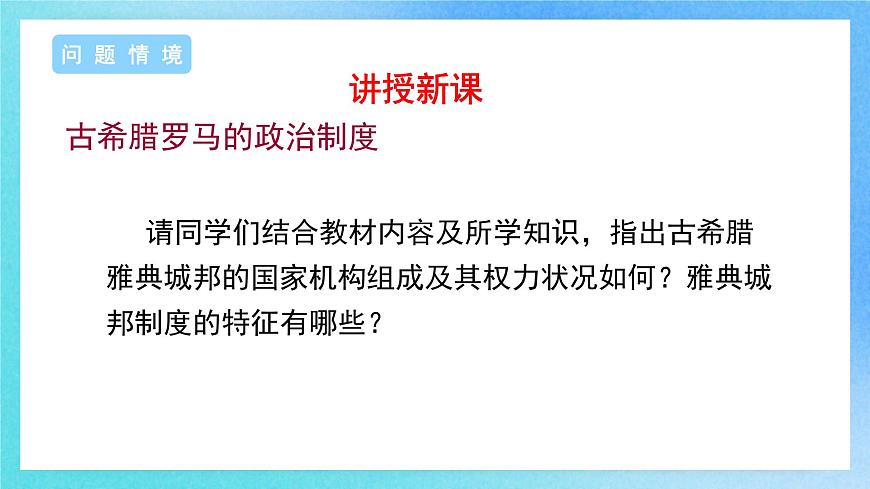 问题情境

讲授新课

古希腊罗马的政治制度

请同学们结合教材内容及所学知识，指出古希腊雅典城邦的国家机构组成及其权力状况如何？雅典城邦制度的特征有哪些？